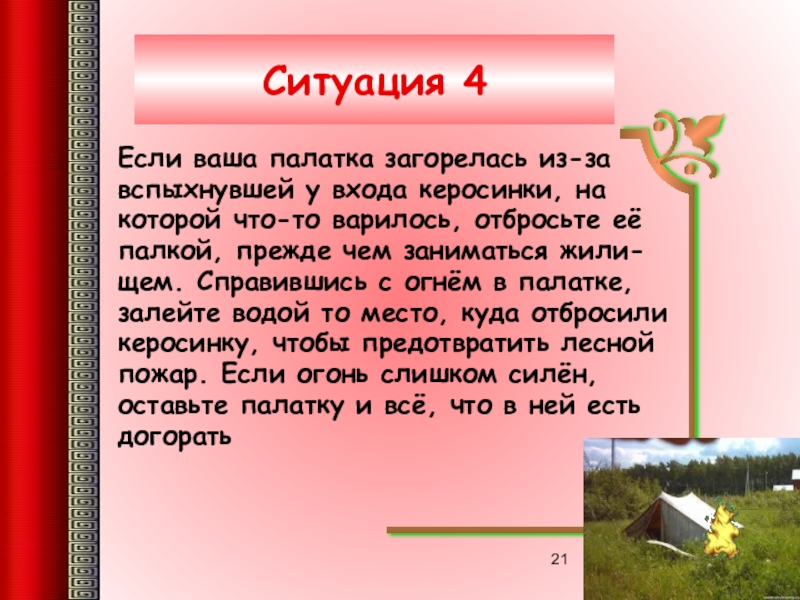 Ситуация 4

Если ваша палатка загорелась из-за вспыхнувшей у входа керосинки, на которой что-то варилось, отбросьте её палкой, прежде чем заниматься жилищем. Справившись с огнём в палатке, залейте водой то место, куда отбросили керосинку, чтобы предотвратить лесной пожар. Если огонь слишком силён, оставьте палатку и всё, что в ней есть догорать

21